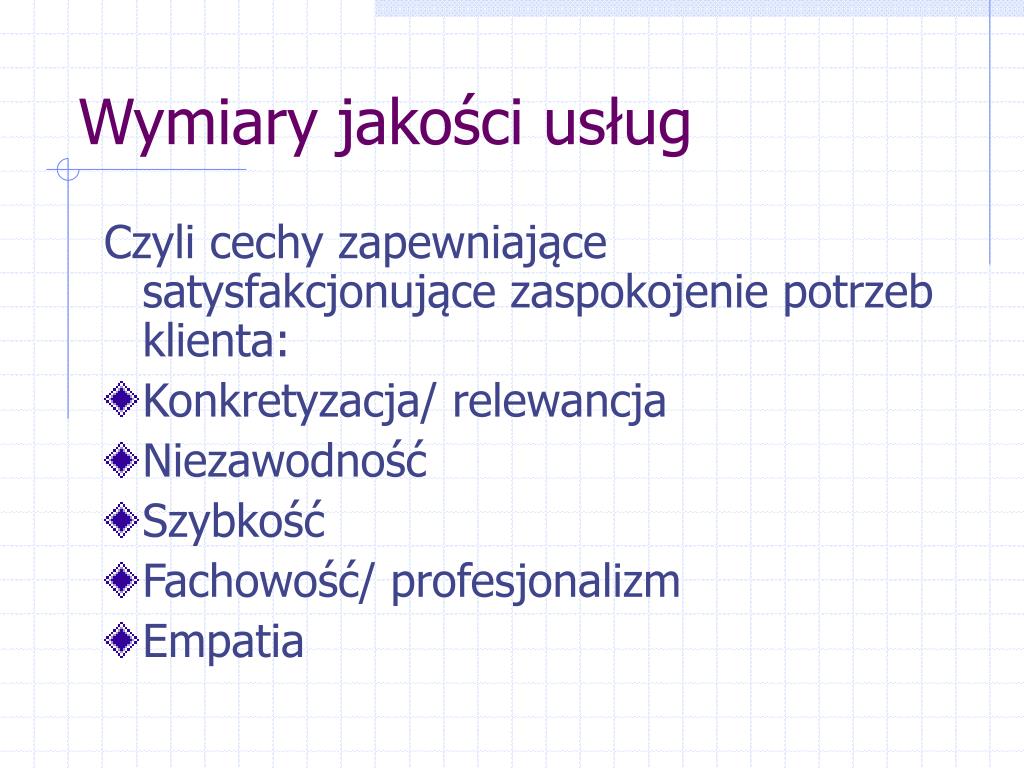 Wymiary jakości usług

Czyli cechy zapewniające satysfakcjonujące zaspokojenie potrzeb klienta:

Konkretyzacja/ relewancja
Niezawodność
Szybkość
Fachowość/ profesjonalizm
Empatia